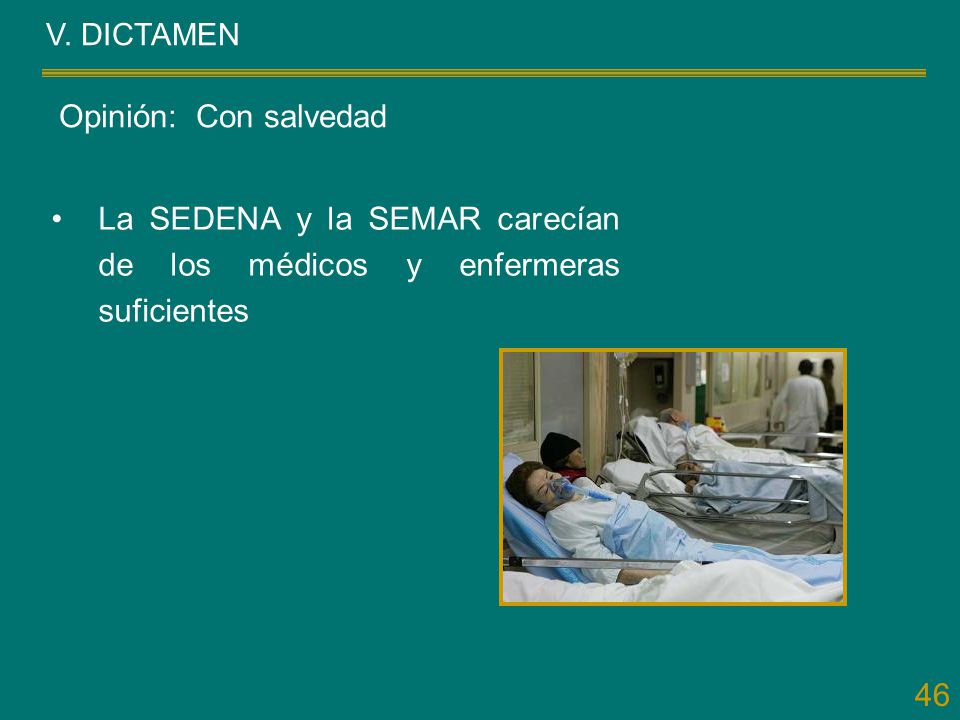 V. DICTAMEN

Opinión: Con salvedad

• La SEDENA y la SEMAR carecían de los médicos y enfermeras suficientes

46